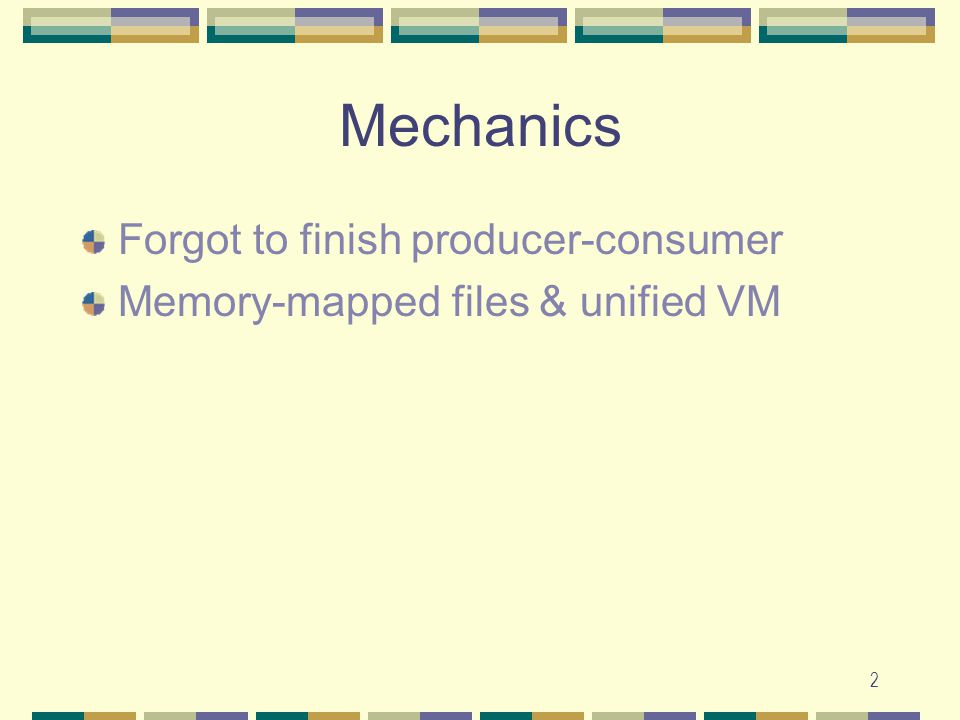 Mechanics

Forgot to finish producer-consumer

Memory-mapped files & unified VM

2